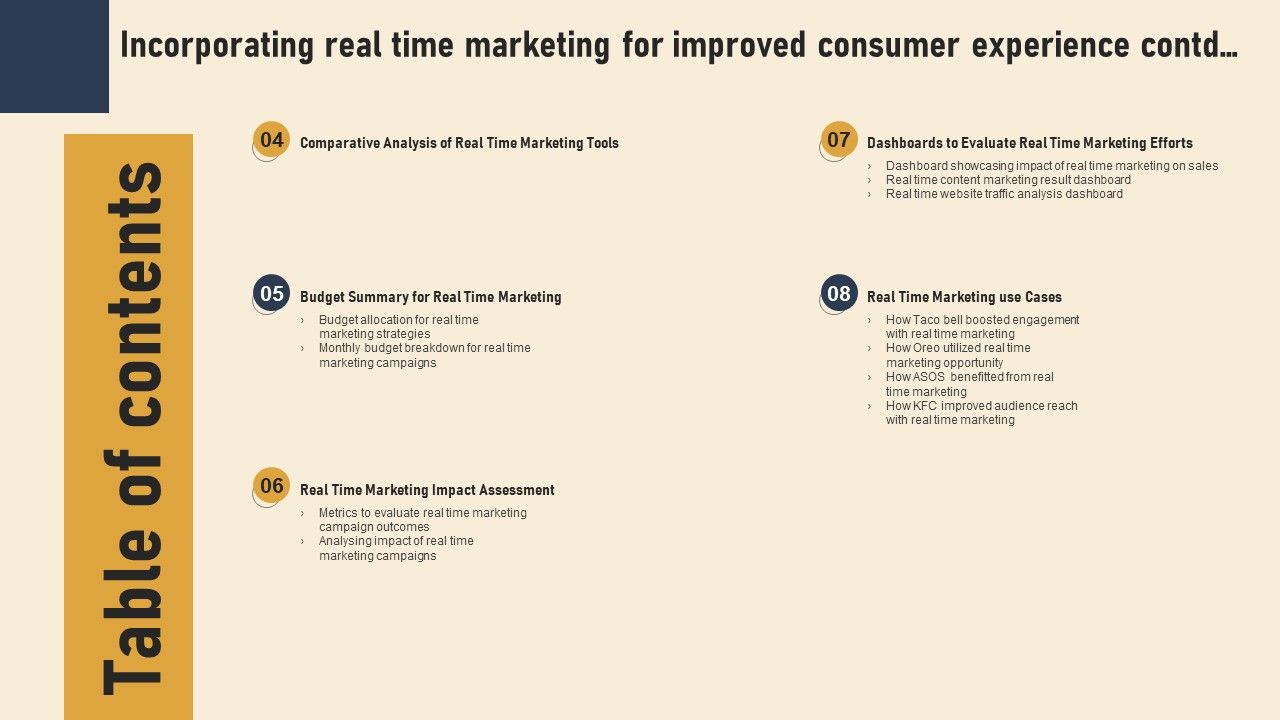 Incorporating real time marketing for improved consumer experience contd…

Table of contents

04 Comparative Analysis of Real Time Marketing Tools

05 Budget Summary for Real Time Marketing
› Budget allocation for real time marketing strategies
› Monthly budget breakdown for real time marketing campaigns

06 Real Time Marketing Impact Assessment
› Metrics to evaluate real time marketing campaign outcomes
› Analysing impact of real time marketing campaigns

07 Dashboards to Evaluate Real Time Marketing Efforts
› Dashboard showcasing impact of real time marketing on sales
› Real time content marketing result dashboard
› Real time website traffic analysis dashboard

08 Real Time Marketing use Cases
› How Taco bell boosted engagement with real time marketing
› How Oreo utilized real time marketing opportunity
› How ASOS benefitted from real time marketing
› How KFC improved audience reach with real time marketing